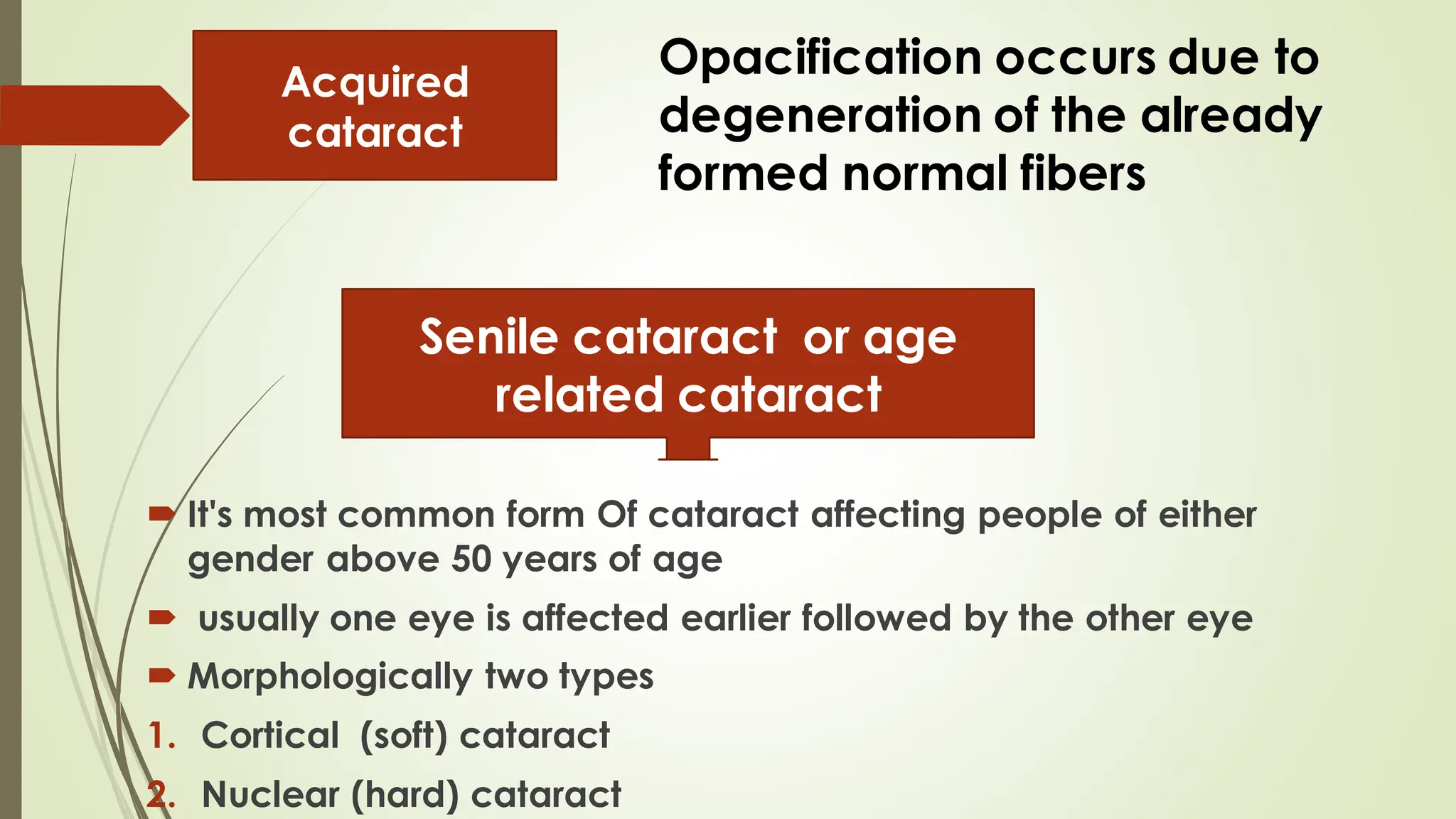 Acquired cataract

Opacification occurs due to degeneration of the already formed normal fibers

Senile cataract or age related cataract

It's most common form Of cataract affecting people of either gender above 50 years of age

usually one eye is affected earlier followed by the other eye

Morphologically two types

1. Cortical (soft) cataract
2. Nuclear (hard) cataract